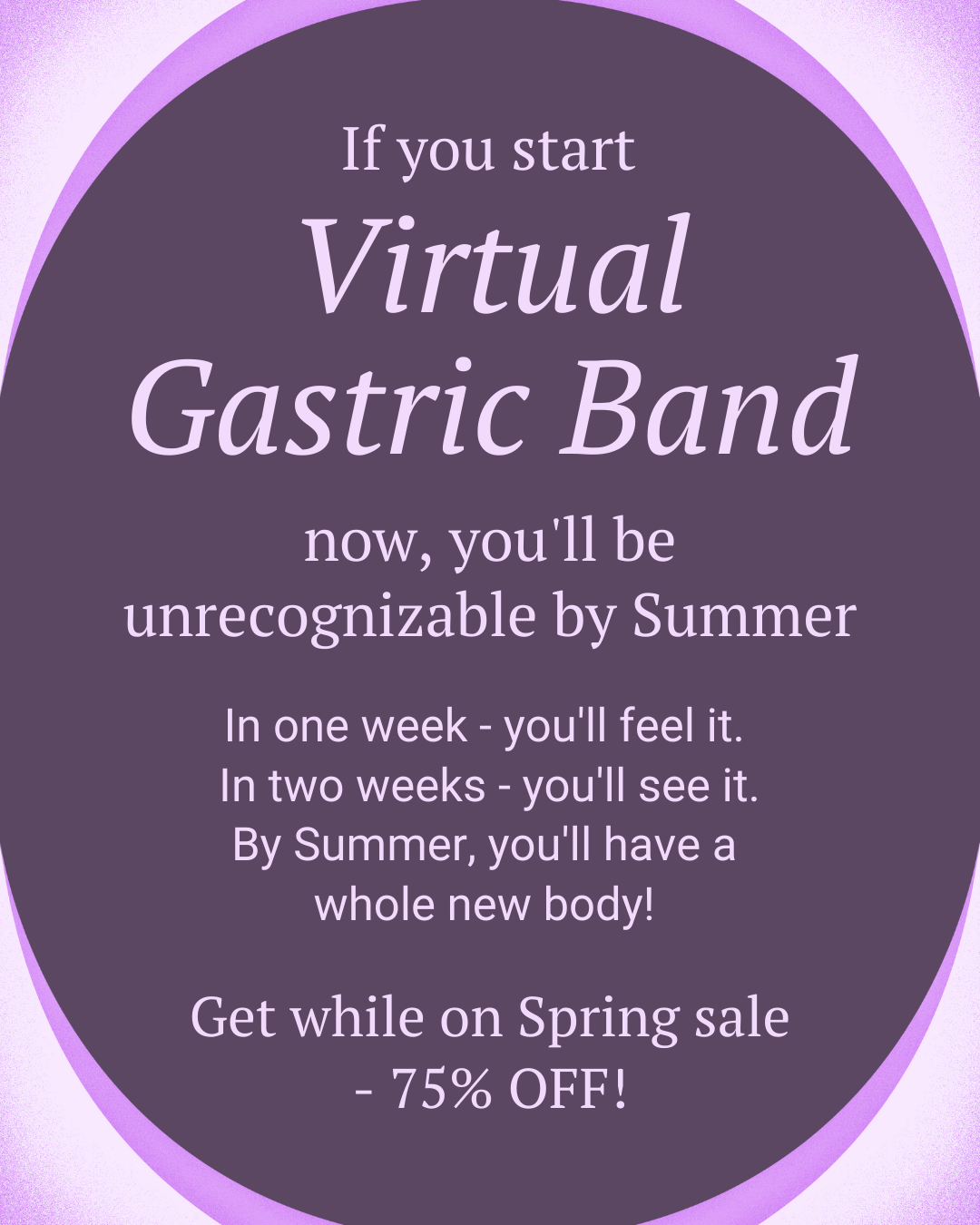 If you start
Virtual
Gastric Band
now, you'll be unrecognizable by Summer

In one week - you'll feel it.
In two weeks - you'll see it.
By Summer, you'll have a whole new body!

Get while on Spring sale - 75% OFF!